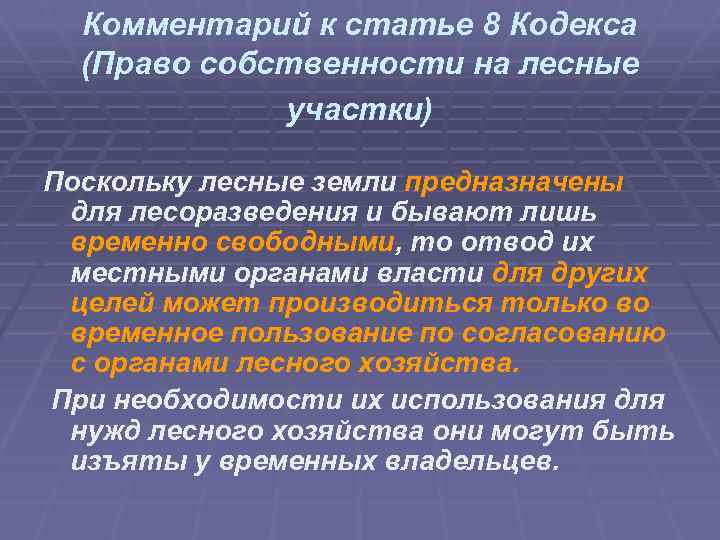 Комментарий к статье 8 Кодекса (Право собственности на лесные участки)

Поскольку лесные земли предназначены для лесоразведения и бывают лишь временно свободными, то отвод их местными органами власти для других целей может производиться только во временное пользование по согласованию с органами лесного хозяйства.

При необходимости их использования для нужд лесного хозяйства они могут быть изъяты у временных владельцев.